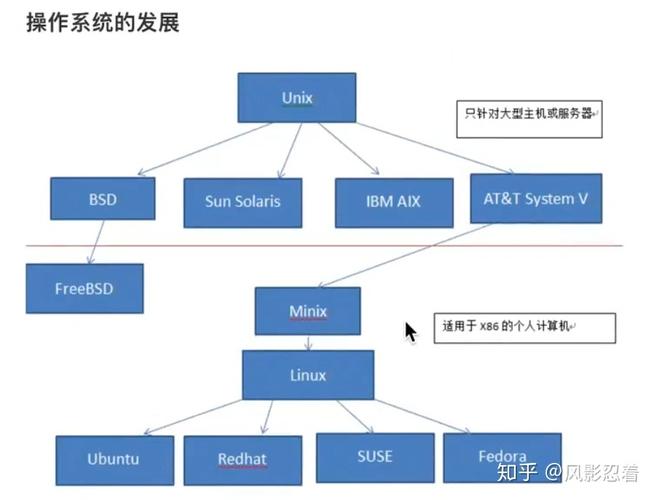 操作系统的发展

Unix

只针对大型主机或服务器

BSD

Sun Solaris

IBM AIX

AT&T System V

FreeBSD

Minix

适用于 X86 的个人计算机

Linux

Ubuntu

Redhat

SUSE

Fedora

知乎 @风影忍着